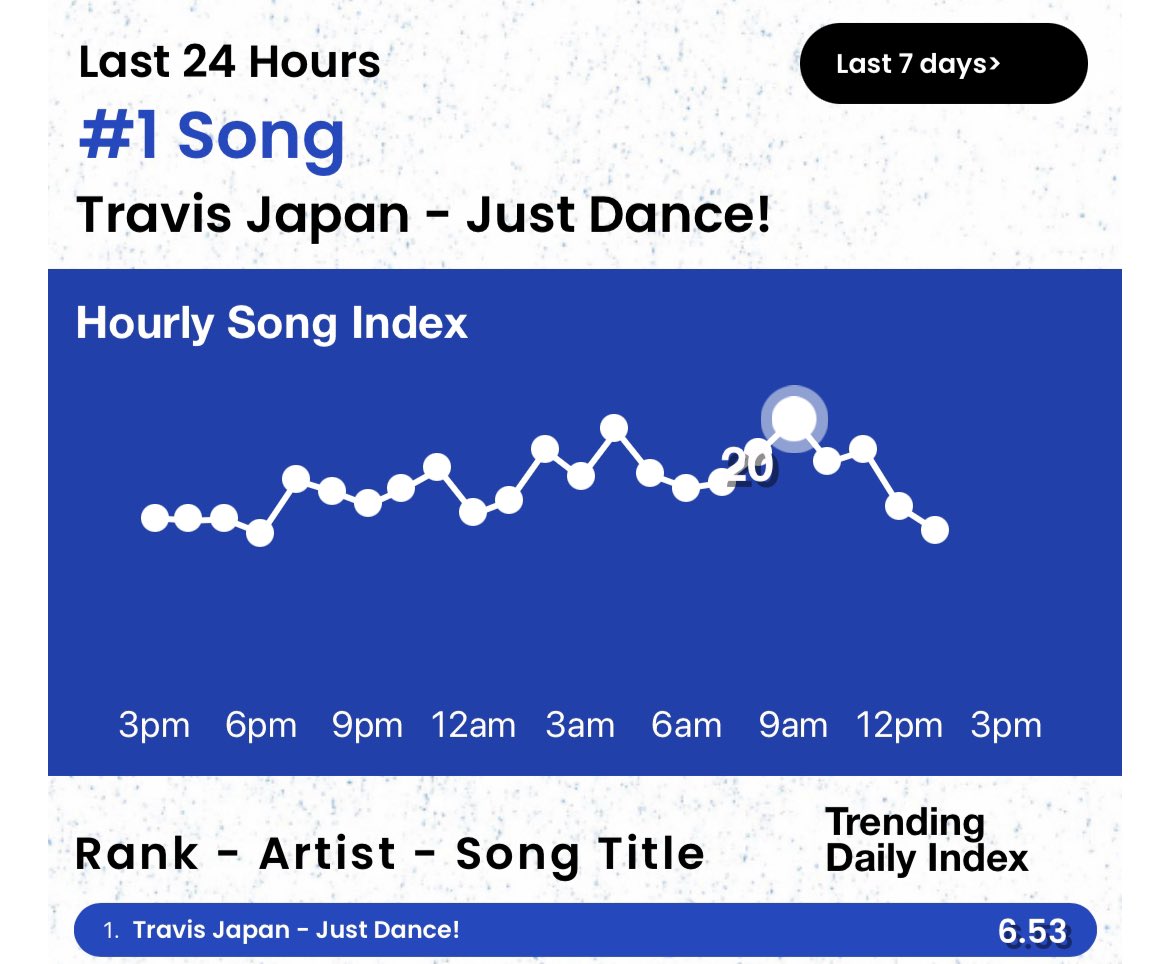 Last 24 Hours

Last 7 days>

#1 Song

Travis Japan - Just Dance!

Hourly Song Index

20

3pm 6pm 9pm 12am 3am 6am 9am 12pm 3pm

Rank - Artist - Song Title

Trending Daily Index

1. Travis Japan - Just Dance! 6.53